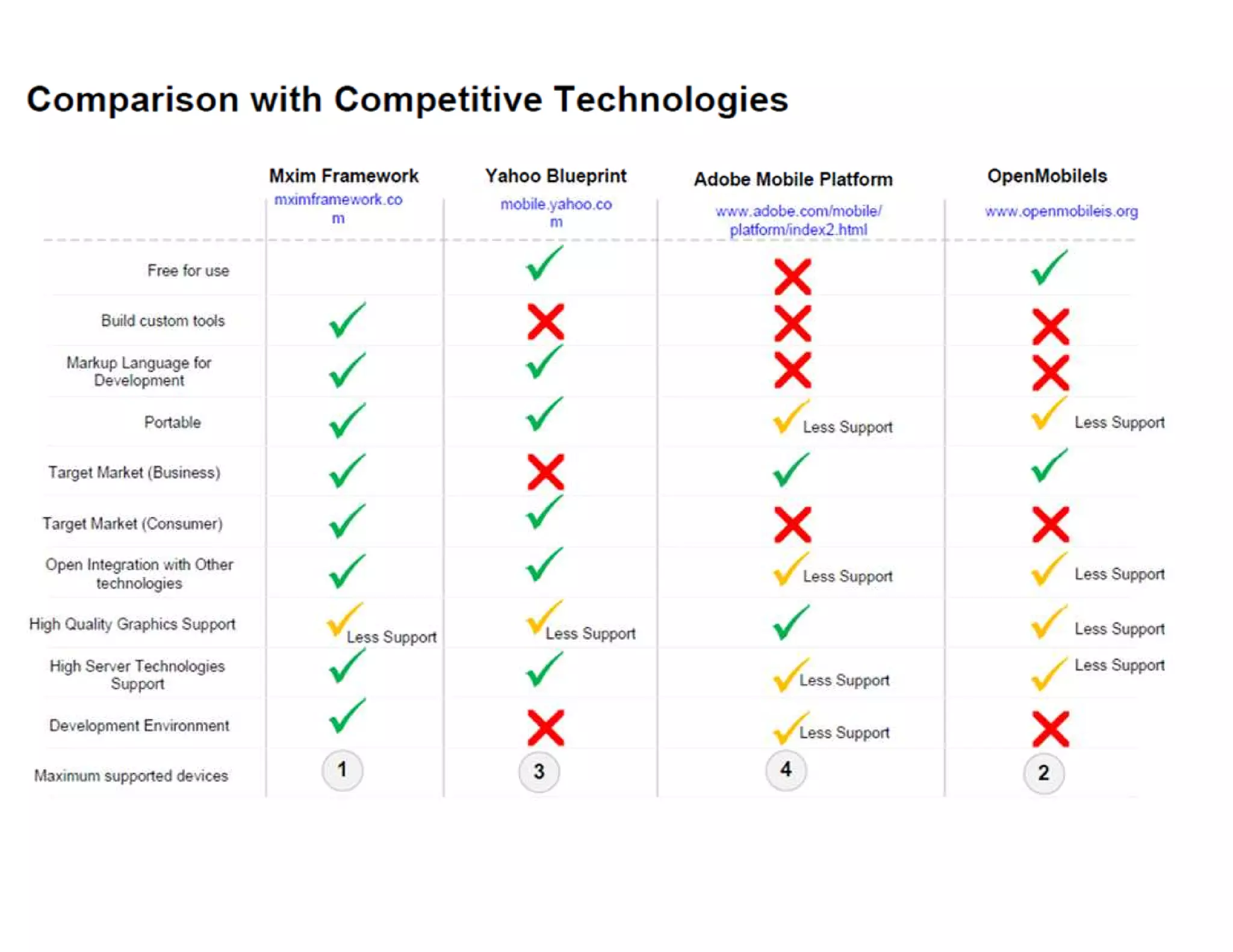 Comparison with Competitive Technologies

| | Mxim Framework mximframework.com | Yahoo Blueprint mobile.yahoo.com | Adobe Mobile Platform www.adobe.com/mobile/platform/index2.html | OpenMobileIs www.openmobileis.org |
|---|---|---|---|---|
| Free for use | | ✓ | ✗ | ✓ |
| Build custom tools | ✓ | ✗ | ✗ | ✗ |
| Markup Language for Development | ✓ | ✓ | ✗ | ✗ |
| Portable | ✓ | ✓ | ✓ Less Support | ✓ Less Support |
| Target Market (Business) | ✓ | ✗ | ✓ | ✓ |
| Target Market (Consumer) | ✓ | ✓ | ✗ | ✗ |
| Open Integration with Other technologies | ✓ | ✓ | ✓ Less Support | ✓ Less Support |
| High Quality Graphics Support | ✓ Less Support | ✓ Less Support | ✓ | ✓ Less Support |
| High Server Technologies Support | ✓ | ✓ | ✓ Less Support | ✓ Less Support |
| Development Environment | ✓ | ✗ | ✓ Less Support | ✗ |
| Maximum supported devices | 1 | 3 | 4 | 2 |